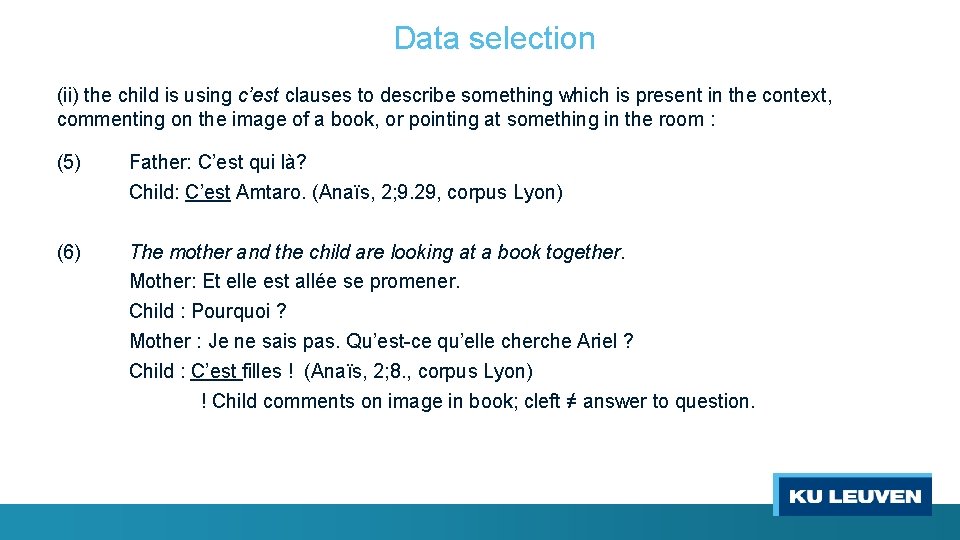 Data selection

(ii) the child is using c'est clauses to describe something which is present in the context, commenting on the image of a book, or pointing at something in the room :

(5) Father: C'est qui là?
Child: C'est Amtaro. (Anaïs, 2;9.29, corpus Lyon)

(6) The mother and the child are looking at a book together.
Mother: Et elle est allée se promener.
Child : Pourquoi ?
Mother : Je ne sais pas. Qu'est-ce qu'elle cherche Ariel ?
Child : C'est filles ! (Anaïs, 2;8., corpus Lyon)
! Child comments on image in book; cleft ≠ answer to question.

KU LEUVEN